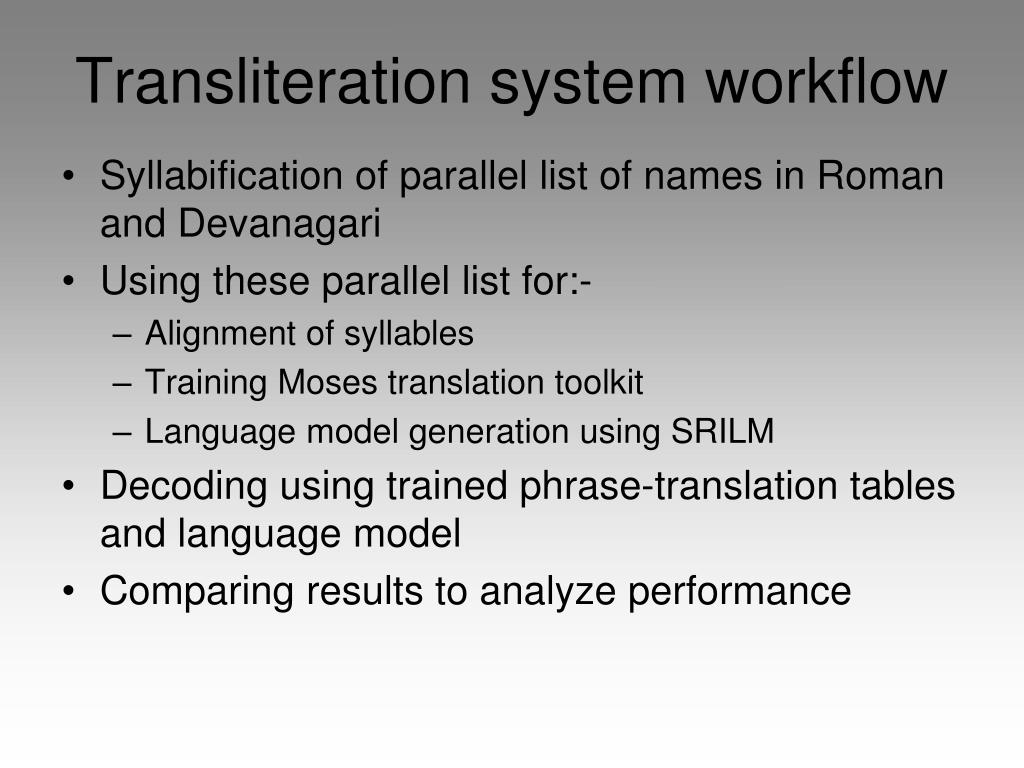 Transliteration system workflow

• Syllabification of parallel list of names in Roman and Devanagari
• Using these parallel list for:-
– Alignment of syllables
– Training Moses translation toolkit
– Language model generation using SRILM
• Decoding using trained phrase-translation tables and language model
• Comparing results to analyze performance